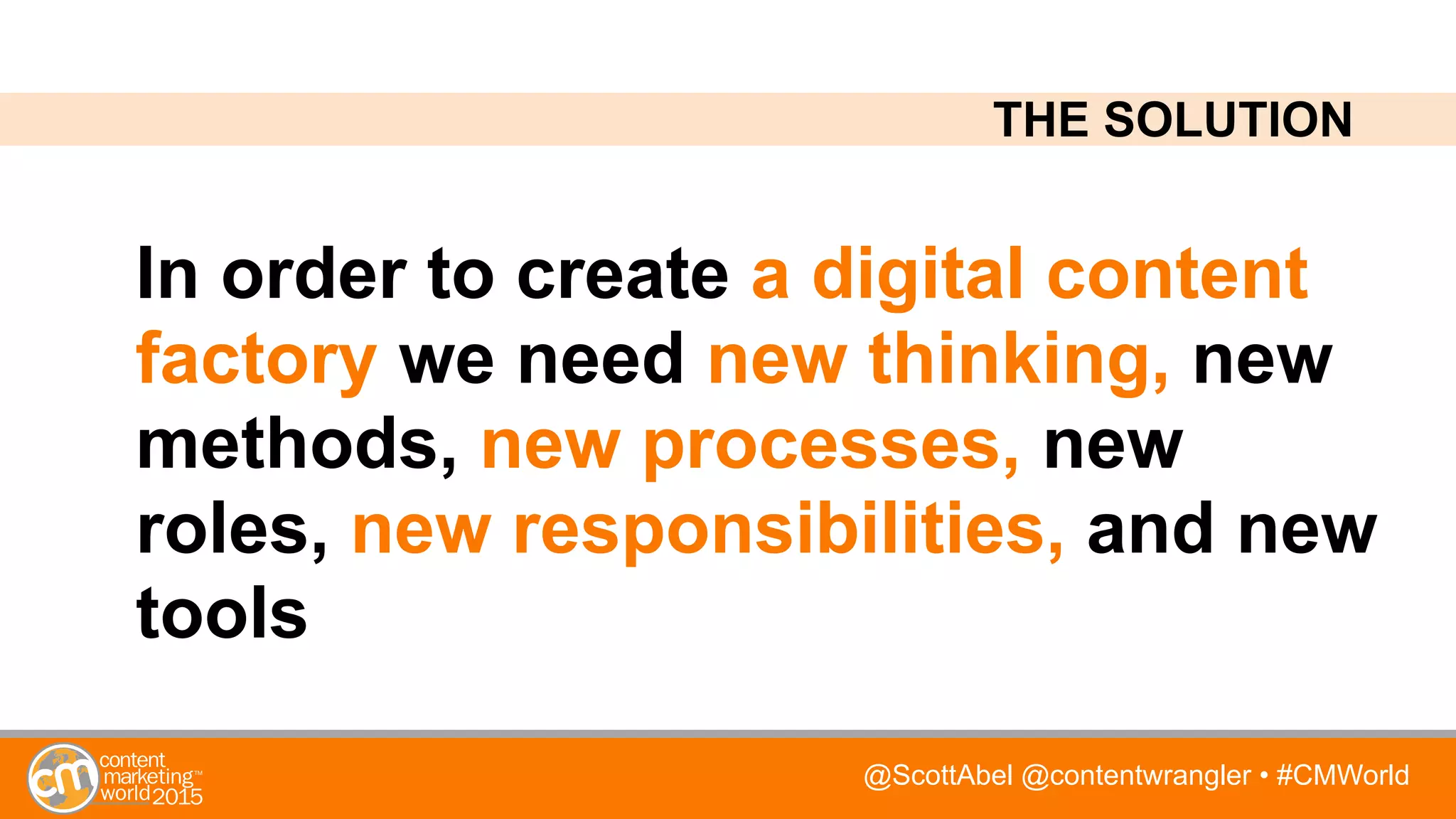 THE SOLUTION

In order to create a digital content factory we need new thinking, new methods, new processes, new roles, new responsibilities, and new tools

cm content marketing™ world 2015

@ScottAbel @contentwrangler • #CMWorld